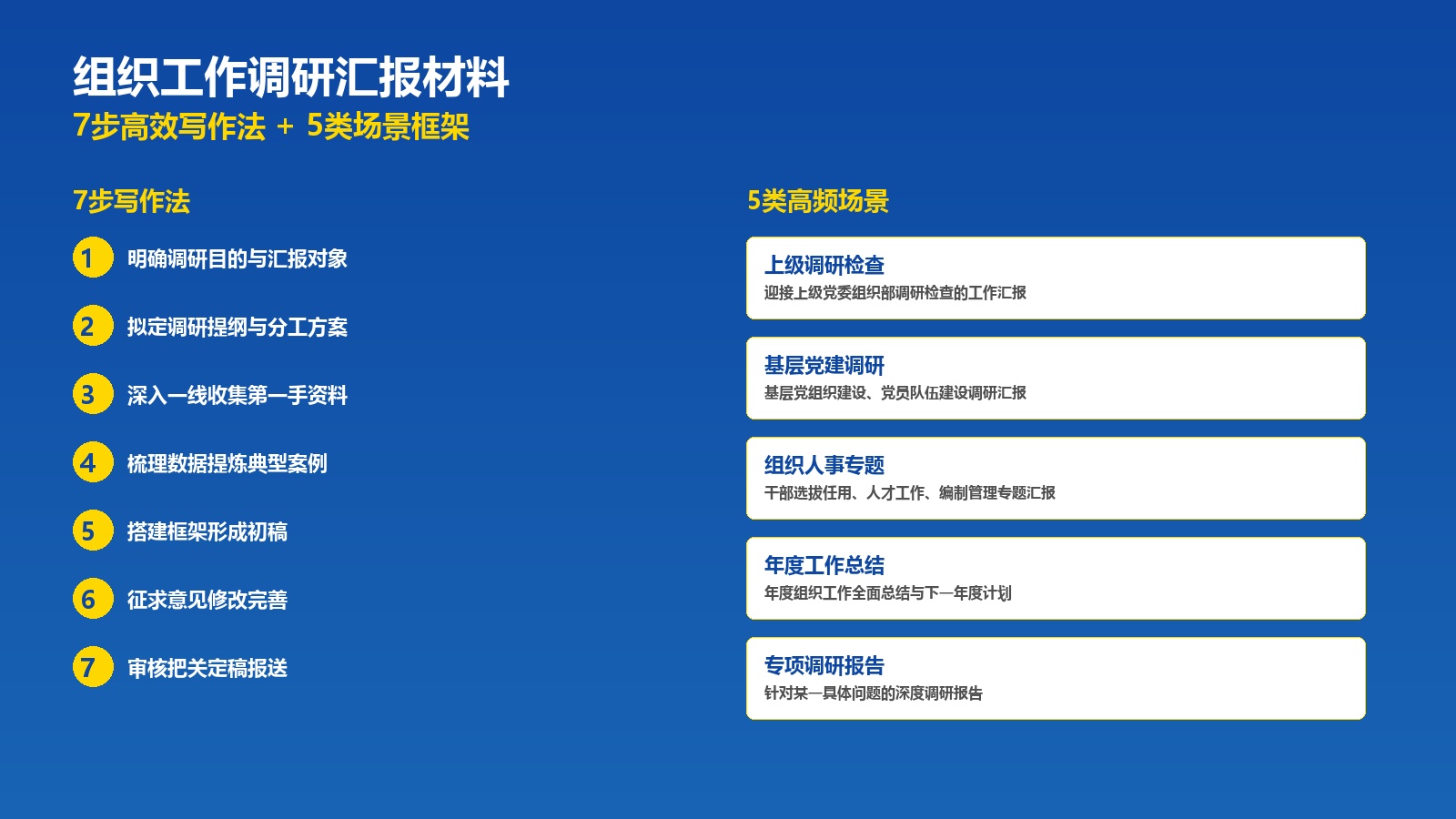 组织工作调研汇报材料
7步高效写作法 + 5类场景框架

7步写作法

1 明确调研目的与汇报对象

2 拟定调研提纲与分工方案

3 深入一线收集第一手资料

4 梳理数据提炼典型案例

5 搭建框架形成初稿

6 征求意见修改完善

7 审核把关定稿报送

5类高频场景

上级调研检查
迎接上级党委组织部调研检查的工作汇报

基层党建调研
基层党组织建设、党员队伍建设调研汇报

组织人事专题
干部选拔任用、人才工作、编制管理专题汇报

年度工作总结
年度组织工作全面总结与下一年度计划

专项调研报告
针对某一具体问题的深度调研报告